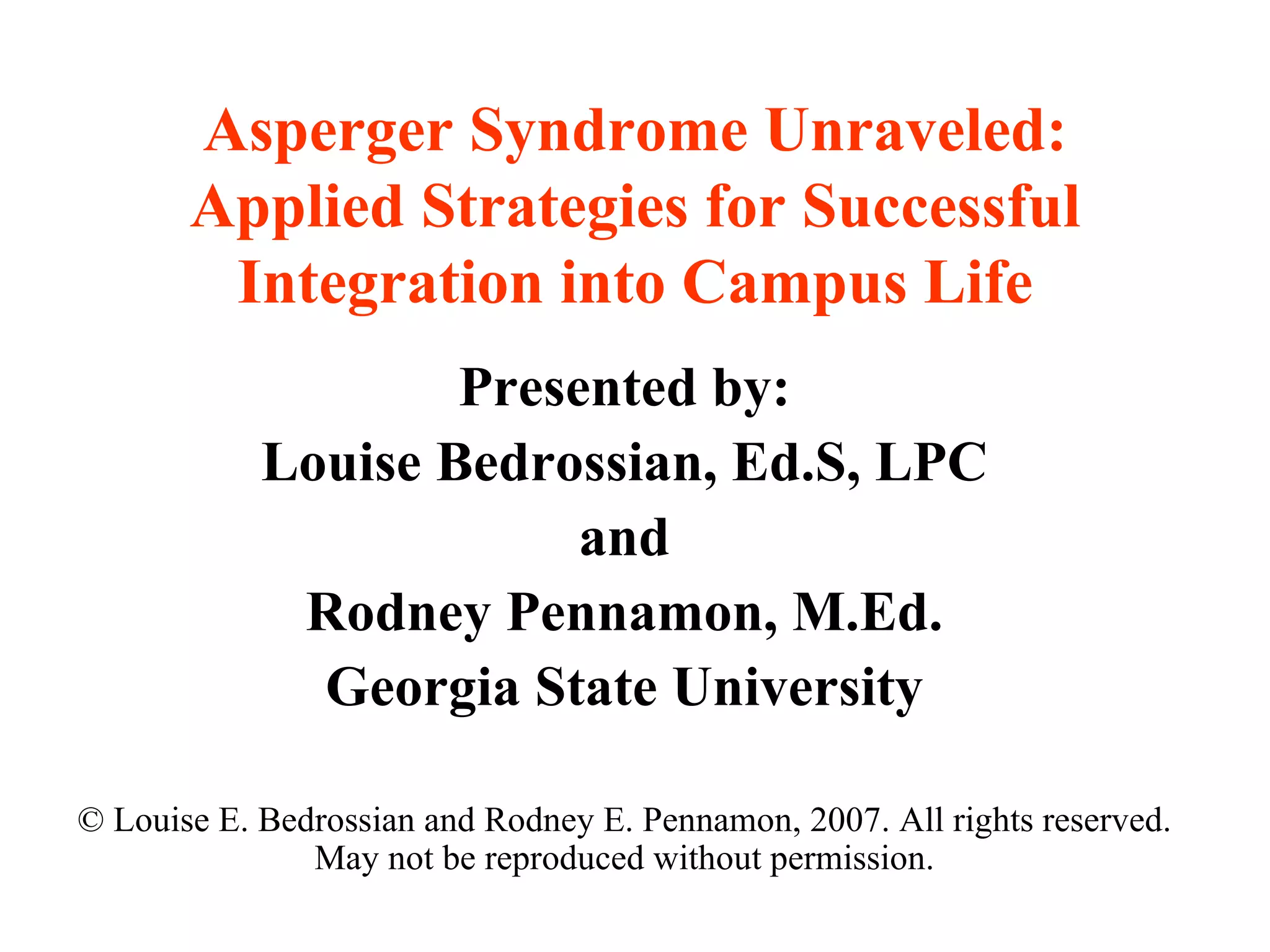 Asperger Syndrome Unraveled: Applied Strategies for Successful Integration into Campus Life

Presented by:

Louise Bedrossian, Ed.S, LPC

and

Rodney Pennamon, M.Ed.

Georgia State University

© Louise E. Bedrossian and Rodney E. Pennamon, 2007. All rights reserved. May not be reproduced without permission.